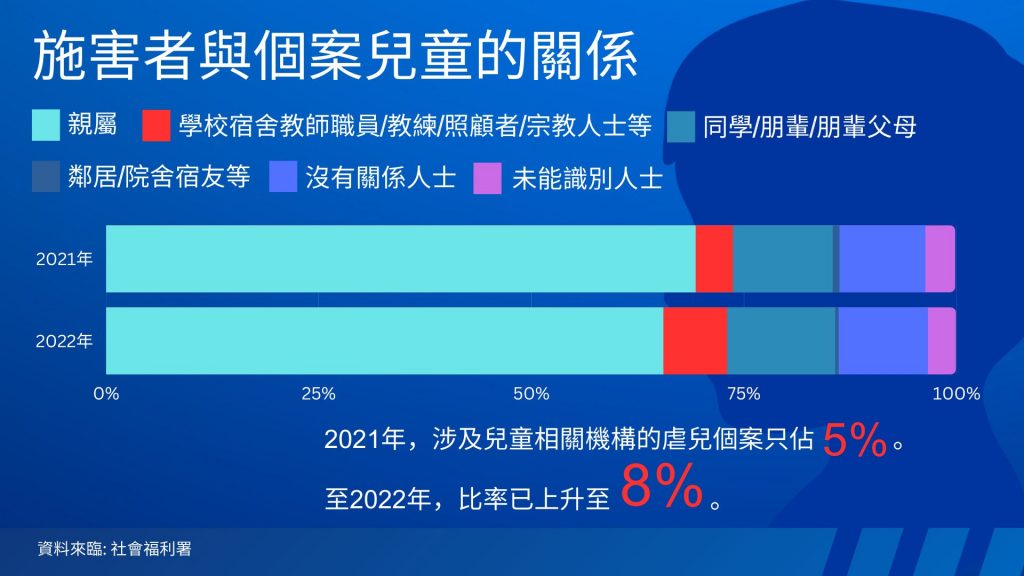 施害者與個案兒童的關係

親屬
學校宿舍教師職員/教練/照顧者/宗教人士等
同學/朋輩/朋輩父母
鄰居/院舍宿友等
沒有關係人士
未能識別人士

2021年
2022年

0%
25%
50%
75%
100%

2021年，涉及兒童相關機構的虐兒個案只佔 5%。

至2022年，比率已上升至 8%。

資料來臨: 社會福利署